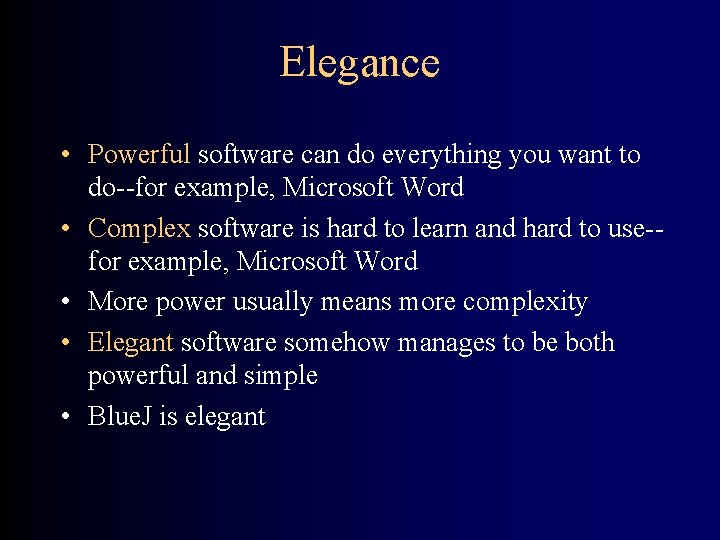 Elegance

• Powerful software can do everything you want to do--for example, Microsoft Word
• Complex software is hard to learn and hard to use--for example, Microsoft Word
• More power usually means more complexity
• Elegant software somehow manages to be both powerful and simple
• BlueJ is elegant